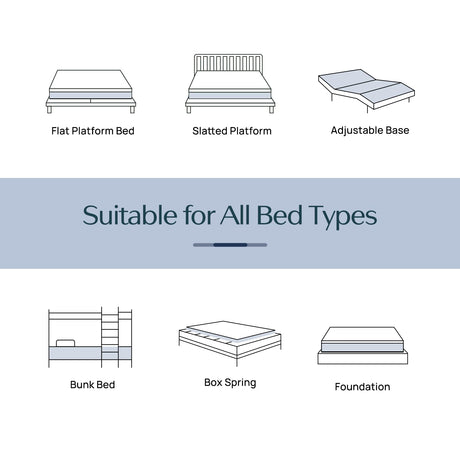 Flat Platform Bed

Slatted Platform

Adjustable Base

Suitable for All Bed Types

Bunk Bed

Box Spring

Foundation